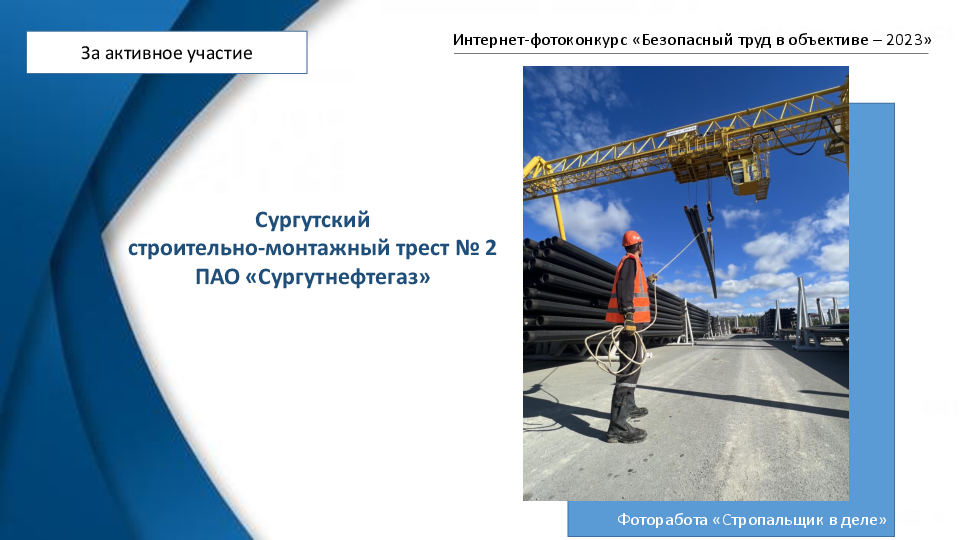 За активное участие

Интернет-фотоконкурс «Безопасный труд в объективе – 2023»

Сургутский строительно-монтажный трест № 2 ПАО «Сургутнефтегаз»

Фоторабота «Стропальщик в деле»